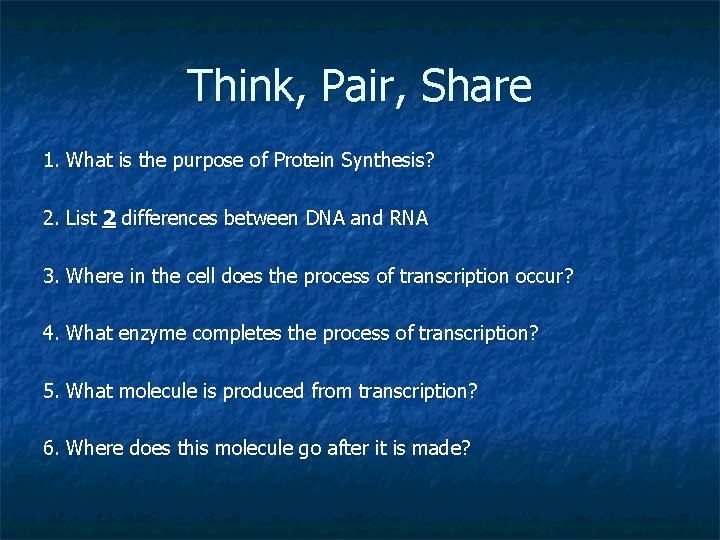 Think, Pair, Share

1. What is the purpose of Protein Synthesis?

2. List 2 differences between DNA and RNA

3. Where in the cell does the process of transcription occur?

4. What enzyme completes the process of transcription?

5. What molecule is produced from transcription?

6. Where does this molecule go after it is made?